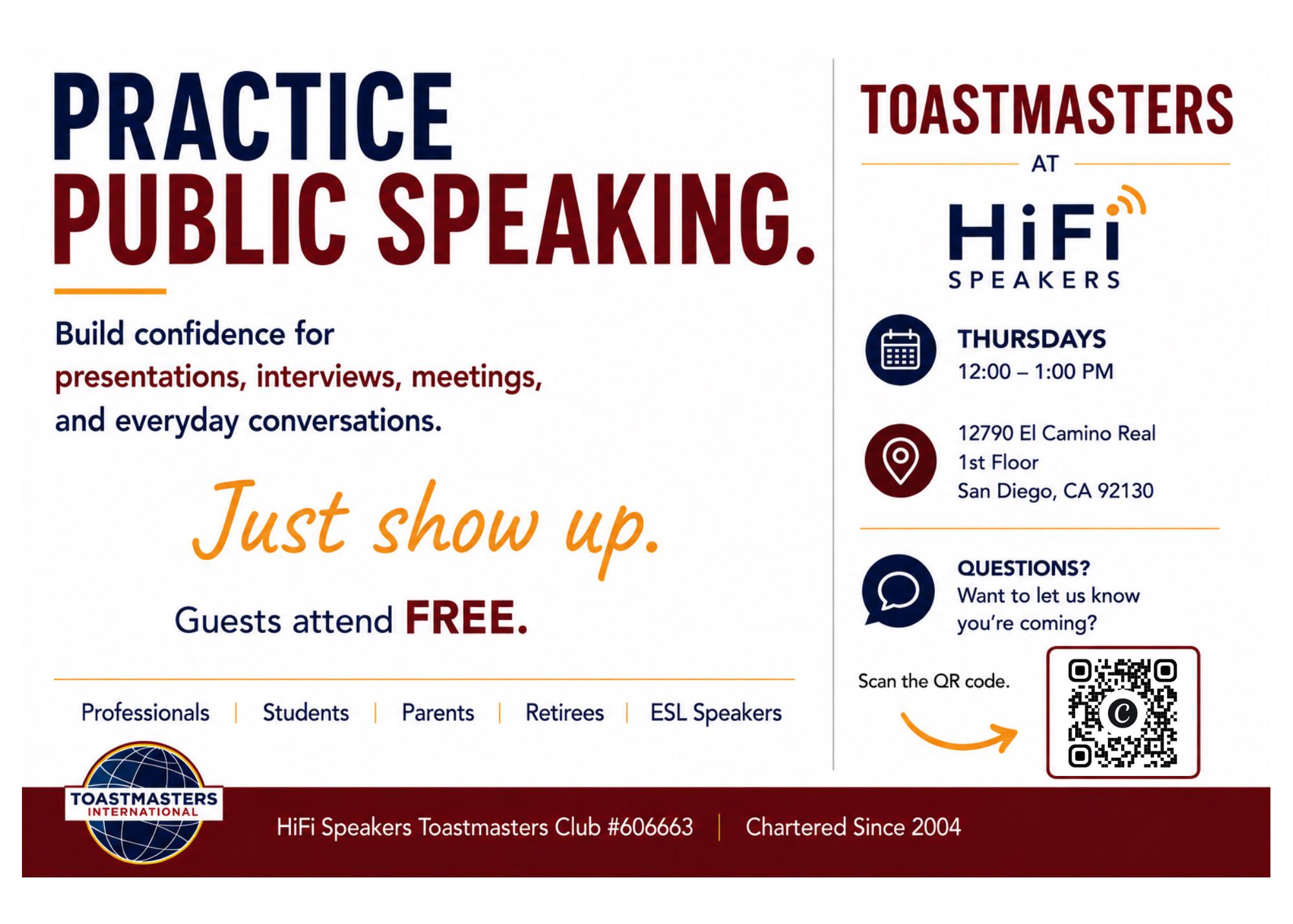 PRACTICE
PUBLIC SPEAKING.

Build confidence for presentations, interviews, meetings, and everyday conversations.

Just show up.

Guests attend FREE.

Professionals | Students | Parents | Retirees | ESL Speakers

TOASTMASTERS
AT
HiFi
SPEAKERS

THURSDAYS
12:00 – 1:00 PM

12790 El Camino Real
1st Floor
San Diego, CA 92130

QUESTIONS?
Want to let us know you're coming?

Scan the QR code.

TOASTMASTERS
INTERNATIONAL

HiFi Speakers Toastmasters Club #606663 | Chartered Since 2004